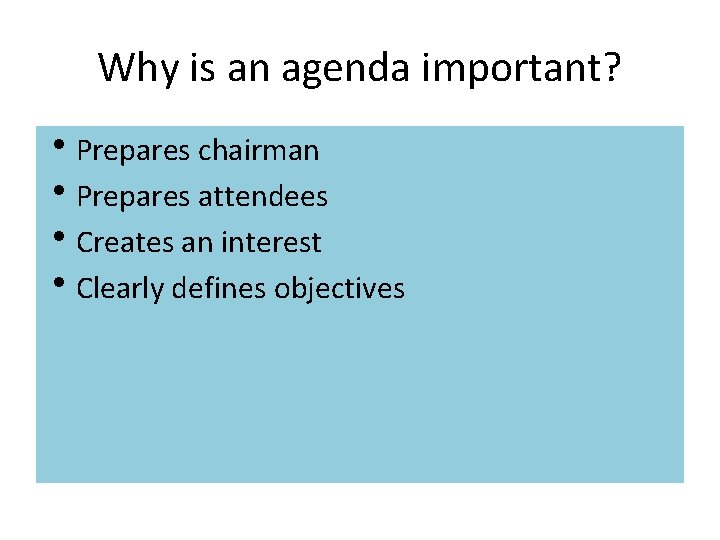 Why is an agenda important?

• Prepares chairman
• Prepares attendees
• Creates an interest
• Clearly defines objectives